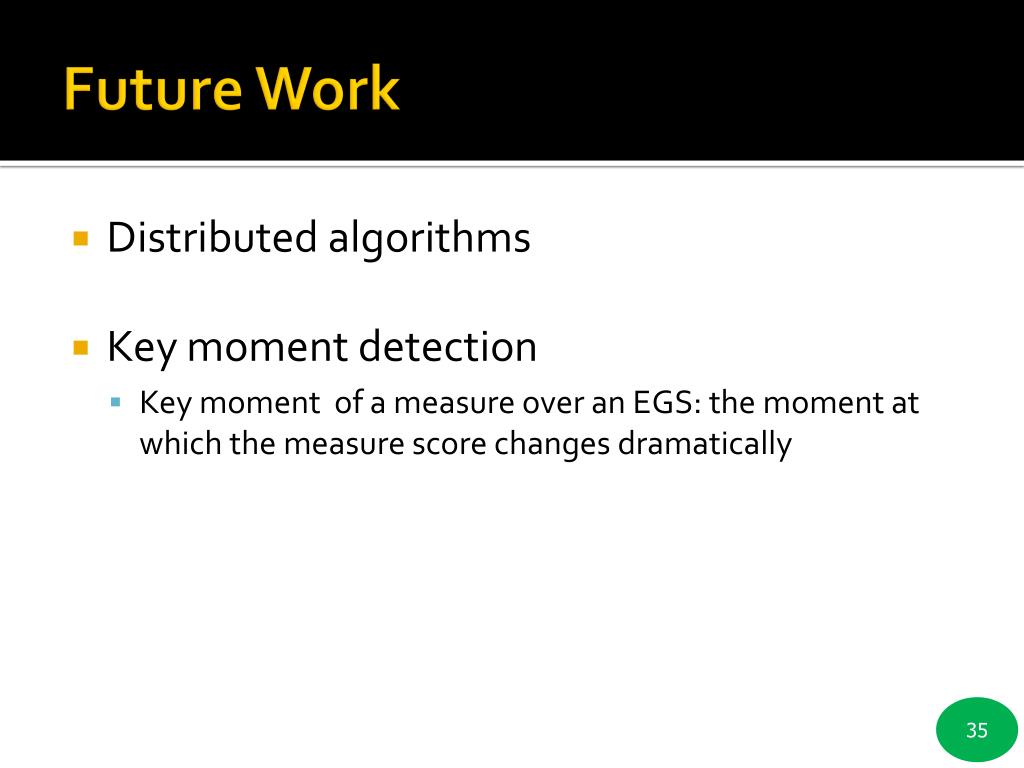 Future Work

Distributed algorithms

Key moment detection

Key moment of a measure over an EGS: the moment at which the measure score changes dramatically

35